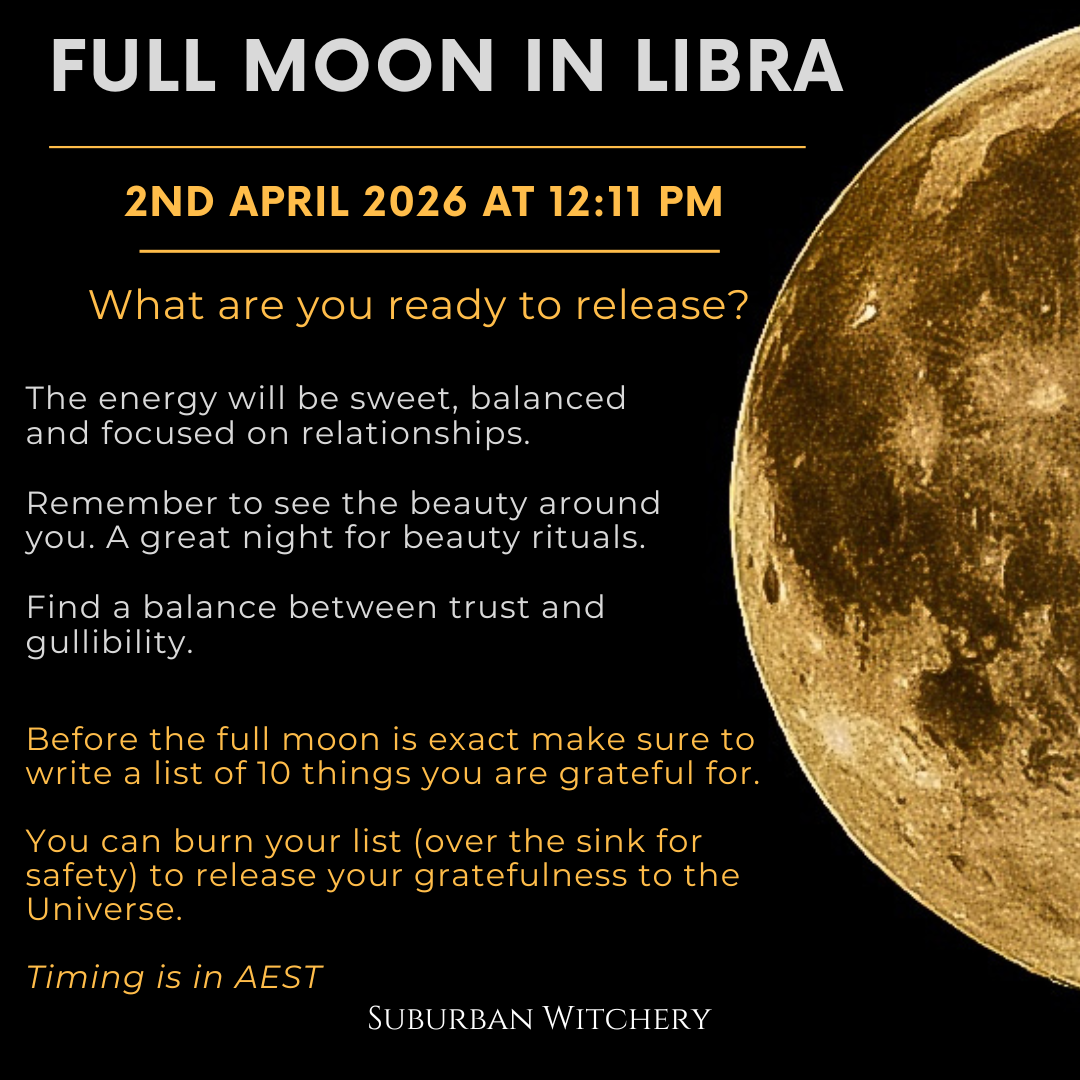 FULL MOON IN LIBRA

2ND APRIL 2026 AT 12:11 PM

What are you ready to release?

The energy will be sweet, balanced and focused on relationships.

Remember to see the beauty around you. A great night for beauty rituals.

Find a balance between trust and gullibility.

Before the full moon is exact make sure to write a list of 10 things you are grateful for.

You can burn your list (over the sink for safety) to release your gratefulness to the Universe.

Timing is in AEST

SUBURBAN WITCHERY